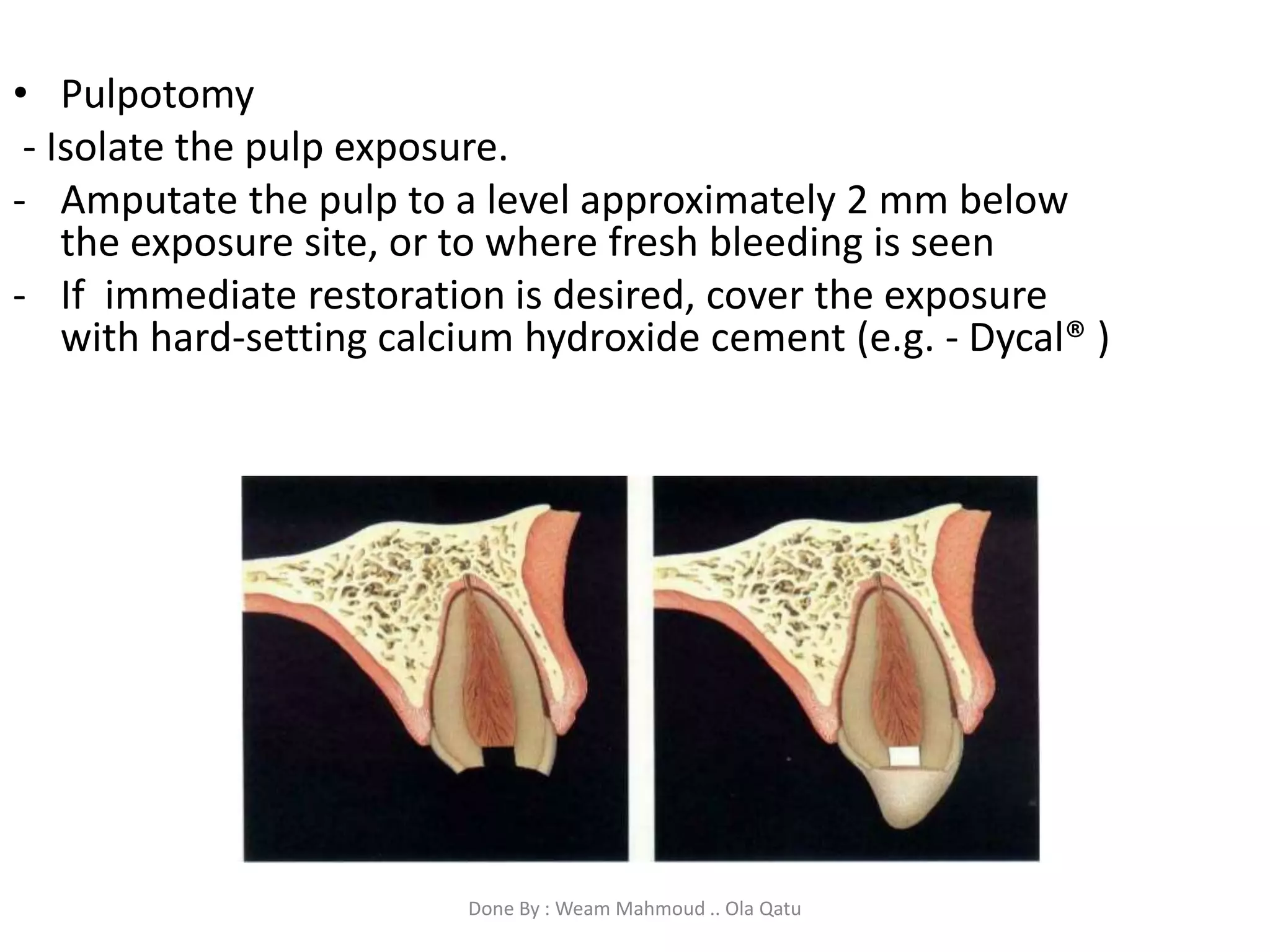 • Pulpotomy

- Isolate the pulp exposure.

- Amputate the pulp to a level approximately 2 mm below the exposure site, or to where fresh bleeding is seen

- If immediate restoration is desired, cover the exposure with hard-setting calcium hydroxide cement (e.g. - Dycal® )

Done By : Weam Mahmoud .. Ola Qatu